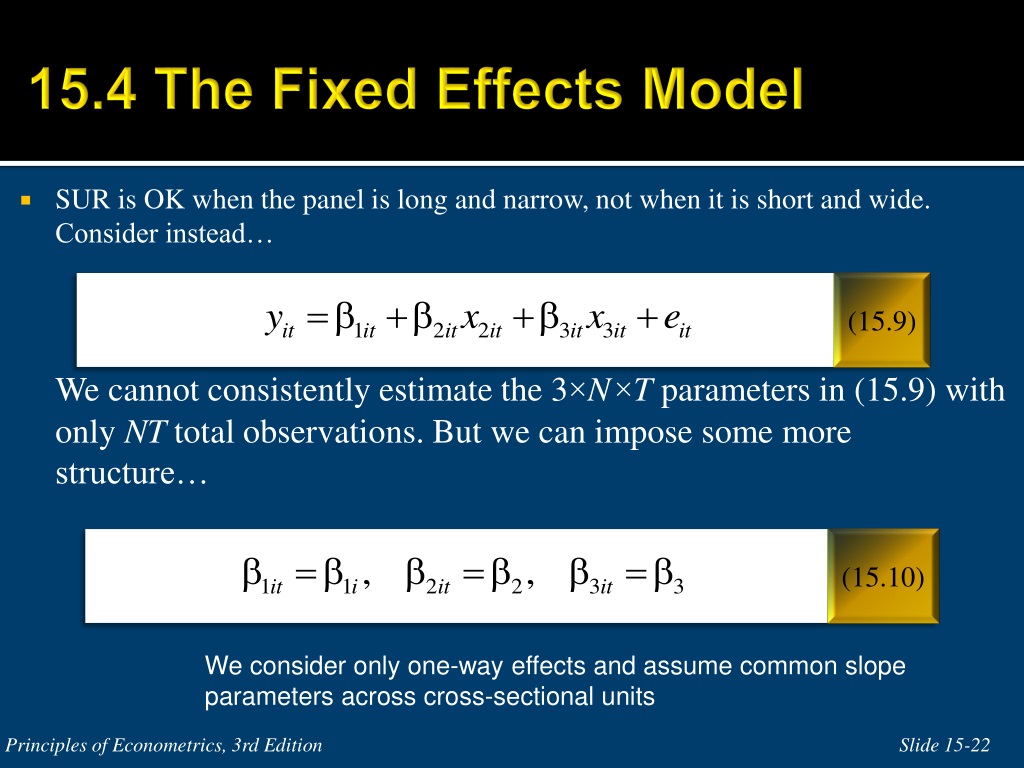 15.4 The Fixed Effects Model

SUR is OK when the panel is long and narrow, not when it is short and wide. Consider instead…

$y_{it} = \beta_{1it} + \beta_{2it}x_{2it} + \beta_{3it}x_{3it} + e_{it}$ (15.9)

We cannot consistently estimate the $3 \times N \times T$ parameters in (15.9) with only $NT$ total observations. But we can impose some more structure…

$\beta_{1it} = \beta_{1i}, \quad \beta_{2it} = \beta_2, \quad \beta_{3it} = \beta_3$ (15.10)

We consider only one-way effects and assume common slope parameters across cross-sectional units

Principles of Econometrics, 3rd Edition

Slide 15-22